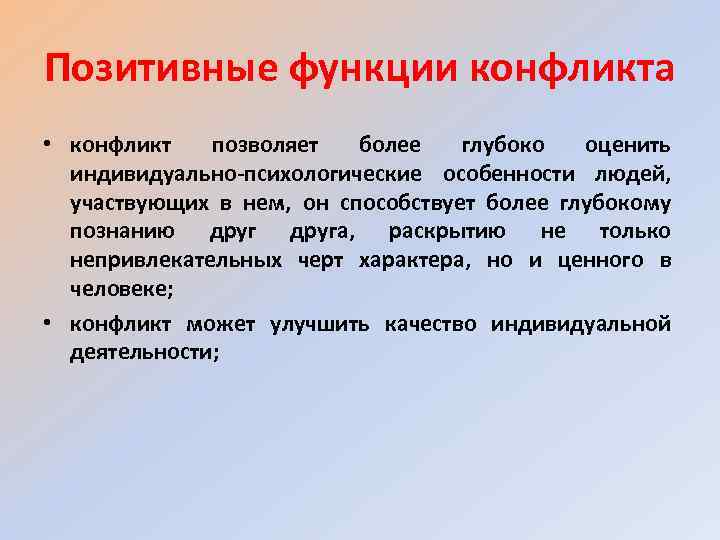 Позитивные функции конфликта

• конфликт позволяет более глубоко оценить индивидуально-психологические особенности людей, участвующих в нем, он способствует более глубокому познанию друг друга, раскрытию не только непривлекательных черт характера, но и ценного в человеке;

• конфликт может улучшить качество индивидуальной деятельности;